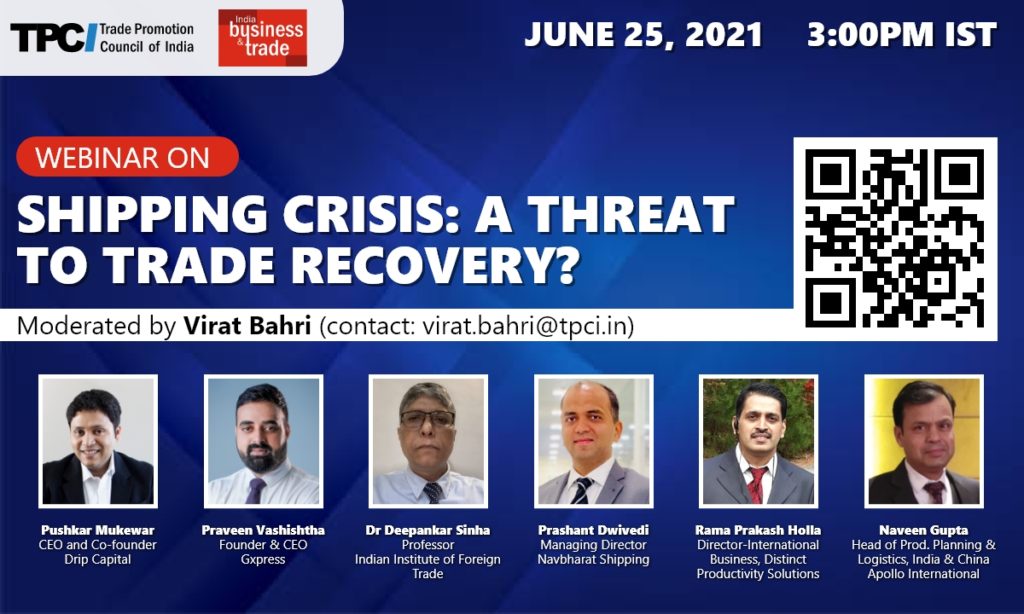 TPCI Trade Promotion Council of India

India business & trade

JUNE 25, 2021 3:00PM IST

WEBINAR ON

SHIPPING CRISIS: A THREAT TO TRADE RECOVERY?

Moderated by Virat Bahri (contact: virat.bahri@tpci.in)

Pushkar Mukewar
CEO and Co-founder
Drip Capital

Praveen Vashishtha
Founder & CEO
Gxpress

Dr Deepankar Sinha
Professor
Indian Institute of Foreign Trade

Prashant Dwivedi
Managing Director
Navbharat Shipping

Rama Prakash Holla
Director-International Business, Distinct Productivity Solutions

Naveen Gupta
Head of Prod. Planning & Logistics, India & China
Apollo International